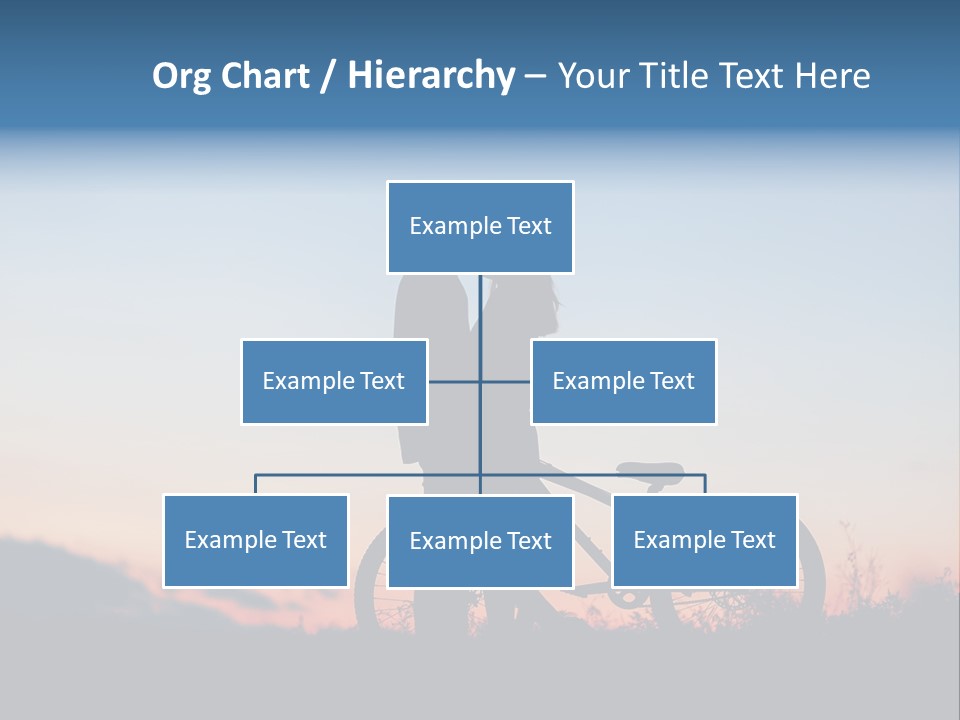 Org Chart / Hierarchy – Your Title Text Here

Example Text

Example Text

Example Text

Example Text

Example Text

Example Text